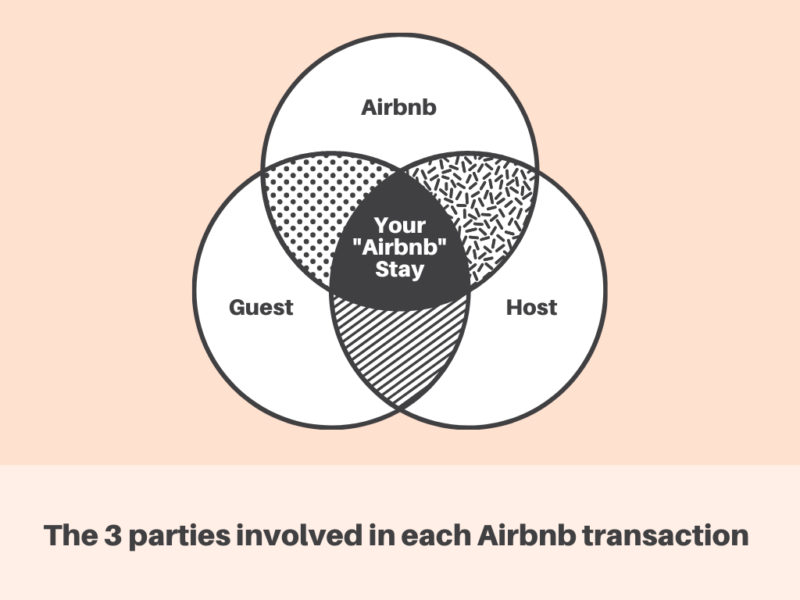 Airbnb

Your "Airbnb" Stay

Guest

Host

The 3 parties involved in each Airbnb transaction